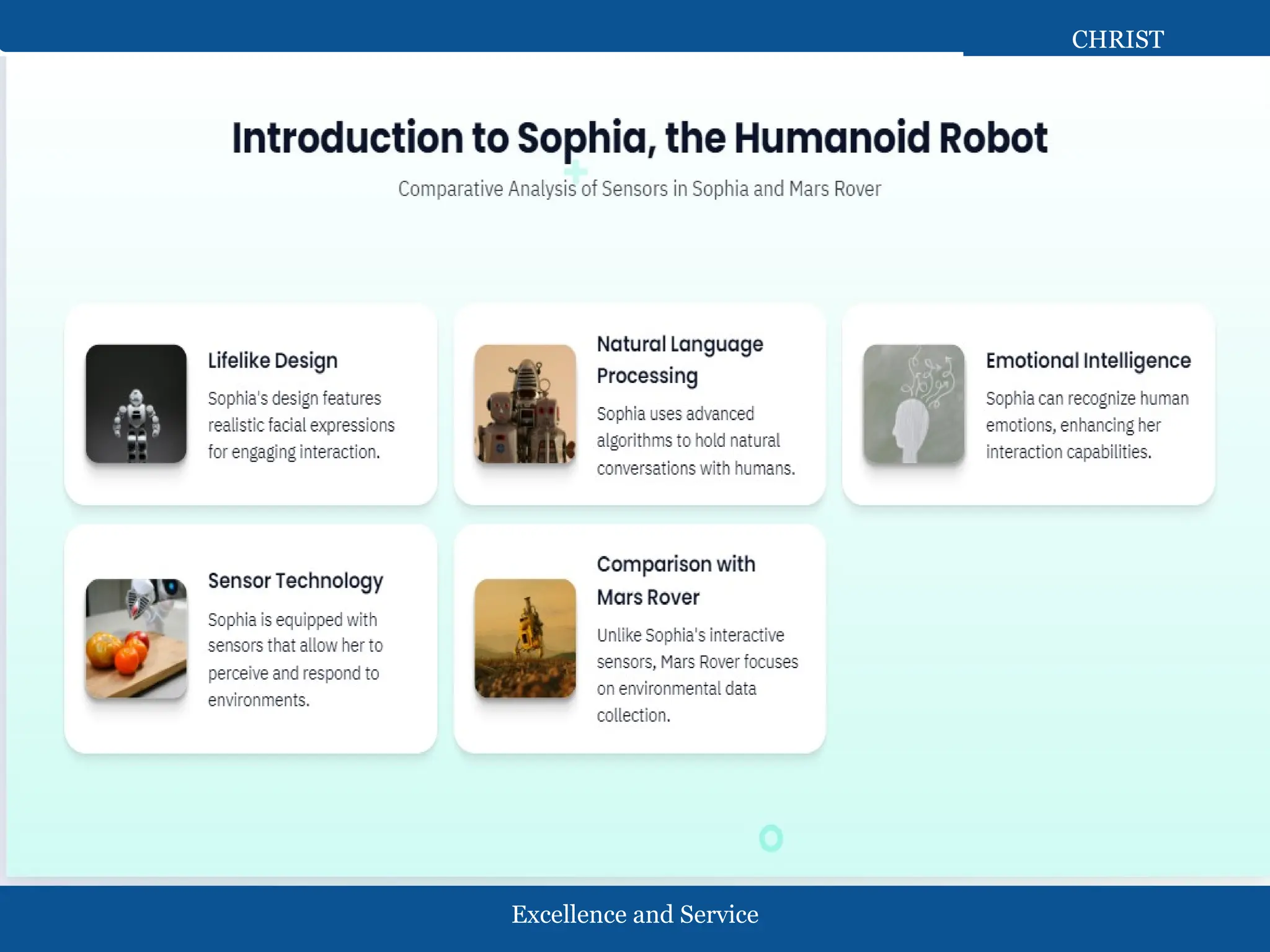 CHRIST

Introduction to Sophia, the Humanoid Robot

Comparative Analysis of Sensors in Sophia and Mars Rover

Lifelike Design

Sophia's design features realistic facial expressions for engaging interaction.

Natural Language Processing

Sophia uses advanced algorithms to hold natural conversations with humans.

Emotional Intelligence

Sophia can recognize human emotions, enhancing her interaction capabilities.

Sensor Technology

Sophia is equipped with sensors that allow her to perceive and respond to environments.

Comparison with Mars Rover

Unlike Sophia's interactive sensors, Mars Rover focuses on environmental data collection.

Excellence and Service